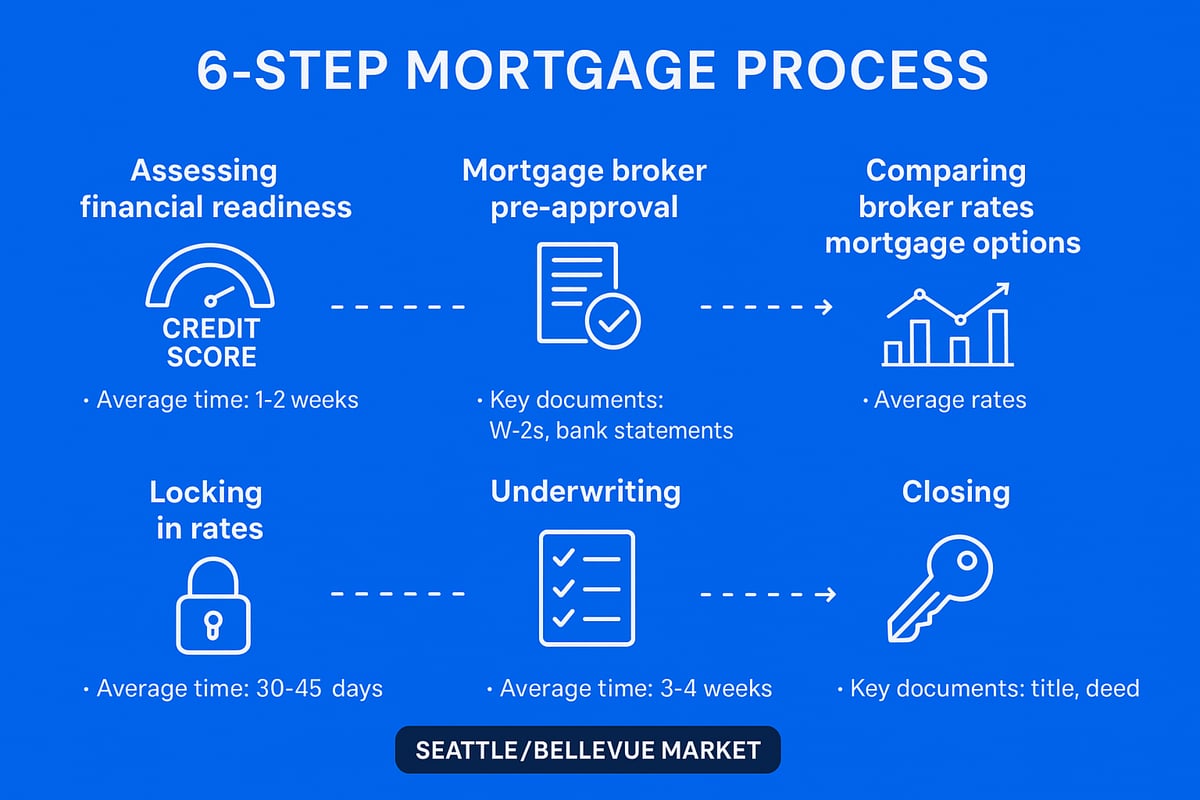 6-STEP MORTGAGE PROCESS

Assessing financial readiness

CREDIT SCORE

• Average time: 1-2 weeks

Mortgage broker pre-approval

• Key documents: W-2s, bank statements

Comparing broker rates mortgage options

• Average rates

Locking in rates

• Average time: 30-45 days

Underwriting

• Average time: 3-4 weeks

Closing

• Key documents: title, deed

SEATTLE/BELLEVUE MARKET